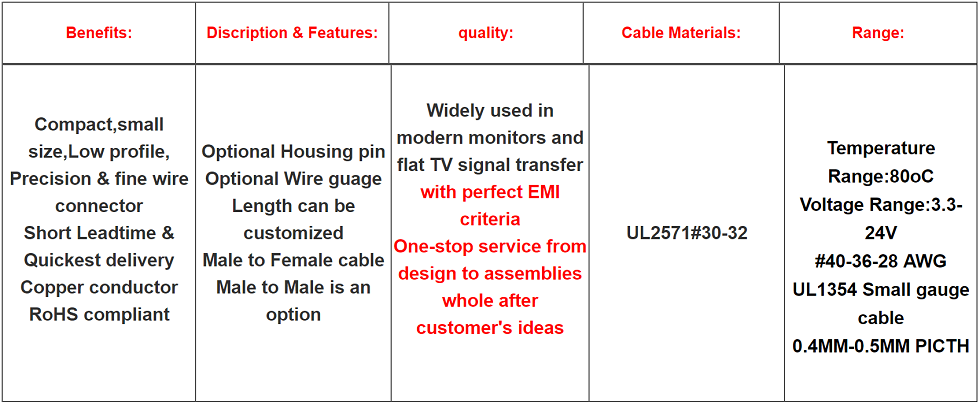 | Benefits: | Discription & Features: | quality: | Cable Materials: | Range: |
|---|---|---|---|---|
| Compact,small size,Low profile, Precision & fine wire connector Short Leadtime & Quickest delivery Copper conductor RoHS compliant | Optional Housing pin Optional Wire guage Length can be customized Male to Female cable Male to Male is an option | Widely used in modern monitors and flat TV signal transfer with perfect EMI criteria One-stop service from design to assemblies whole after customer's ideas | UL2571#30-32 | Temperature Range:80oC Voltage Range:3.3-24V #40-36-28 AWG UL1354 Small gauge cable 0.4MM-0.5MM PICTH |